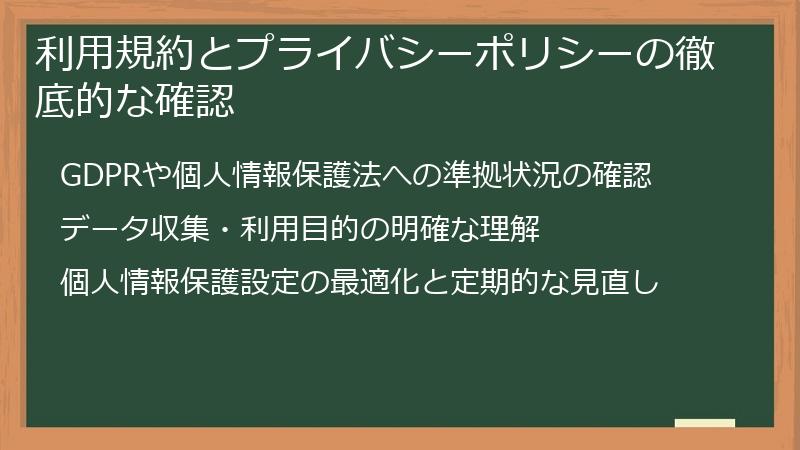 利用規約とプライバシーポリシーの徹底的な確認

GDPRや個人情報保護法への準拠状況の確認

データ収集・利用目的の明確な理解

個人情報保護設定の最適化と定期的な見直し